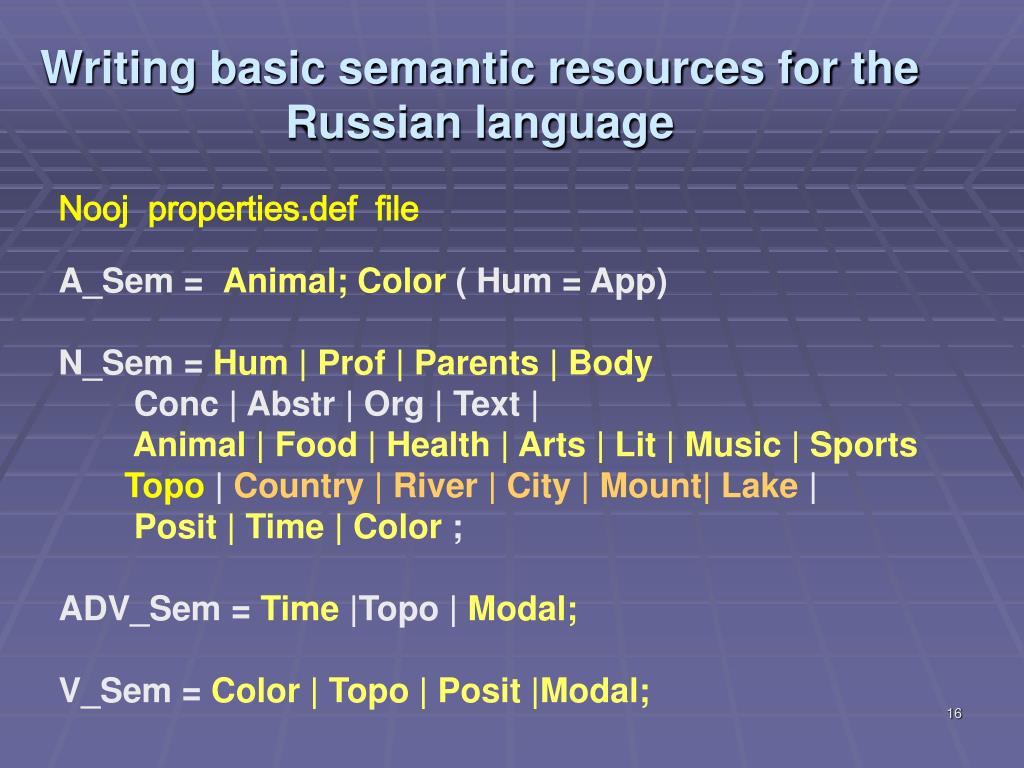 Writing basic semantic resources for the Russian language

Nooj properties.def file

A_Sem = Animal; Color ( Hum = App)

N_Sem = Hum | Prof | Parents | Body
Conc | Abstr | Org | Text |
Animal | Food | Health | Arts | Lit | Music | Sports
Topo | Country | River | City | Mount| Lake |
Posit | Time | Color ;

ADV_Sem = Time |Topo | Modal;

V_Sem = Color | Topo | Posit |Modal;

16